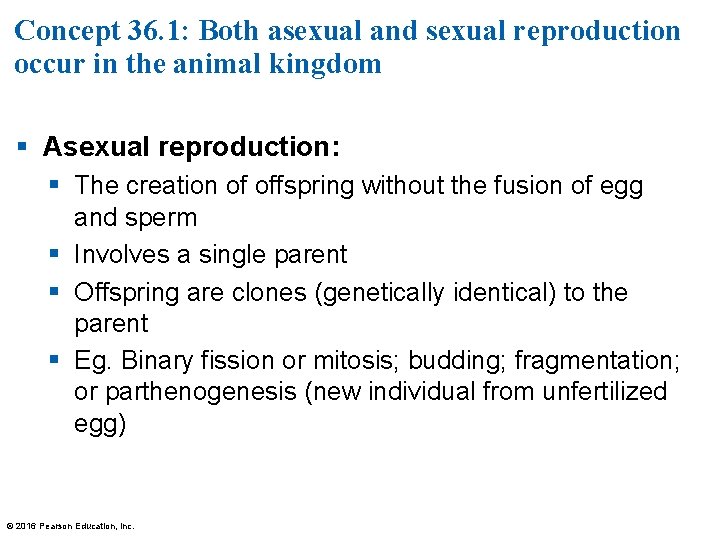 Concept 36.1: Both asexual and sexual reproduction occur in the animal kingdom

▪ Asexual reproduction:
▪ The creation of offspring without the fusion of egg and sperm
▪ Involves a single parent
▪ Offspring are clones (genetically identical) to the parent
▪ Eg. Binary fission or mitosis; budding; fragmentation; or parthenogenesis (new individual from unfertilized egg)

© 2016 Pearson Education, Inc.